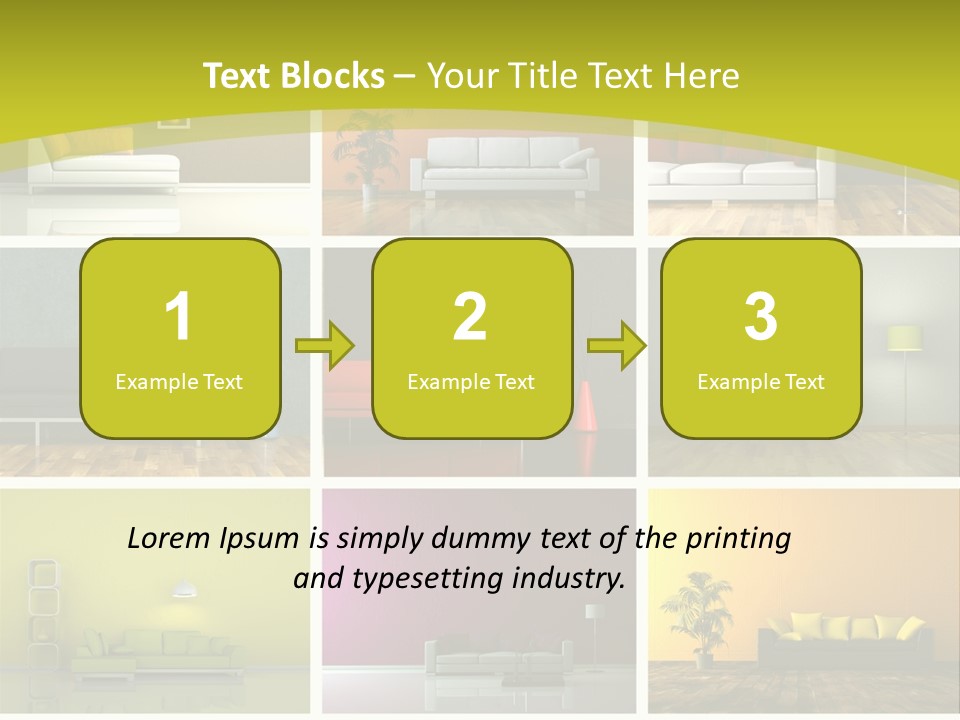 Text Blocks – Your Title Text Here

1
Example Text

2
Example Text

3
Example Text

Lorem Ipsum is simply dummy text of the printing and typesetting industry.